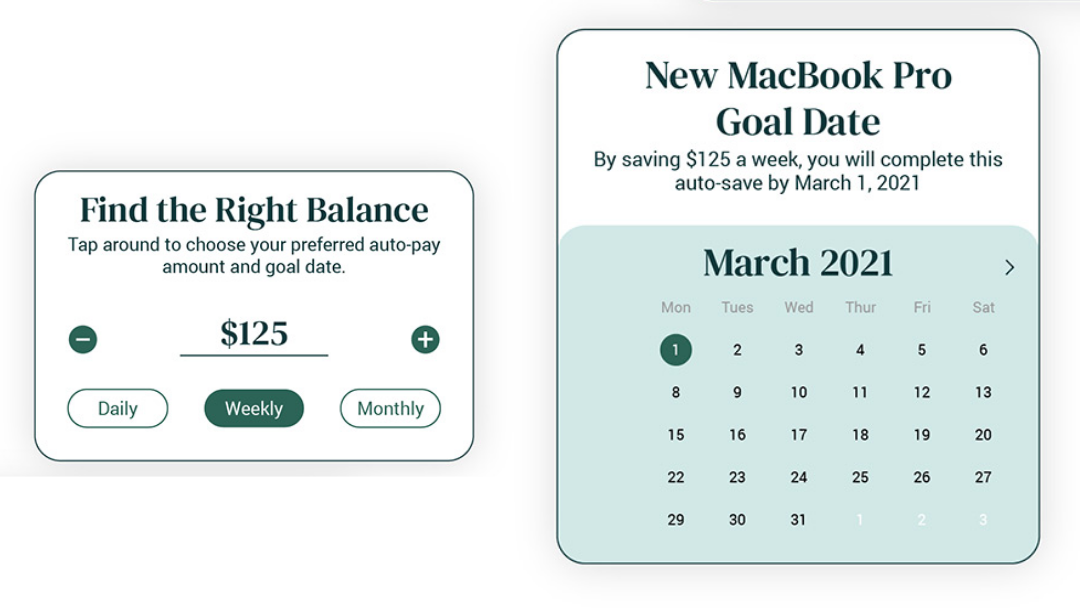 Find the Right Balance

Tap around to choose your preferred auto-pay amount and goal date.

$125

Daily Weekly Monthly

New MacBook Pro Goal Date

By saving $125 a week, you will complete this auto-save by March 1, 2021

March 2021

| Mon | Tues | Wed | Thur | Fri | Sat |
|---|---|---|---|---|---|
| 1 | 2 | 3 | 4 | 5 | 6 |
| 8 | 9 | 10 | 11 | 12 | 13 |
| 15 | 16 | 17 | 18 | 19 | 20 |
| 22 | 23 | 24 | 25 | 26 | 27 |
| 29 | 30 | 31 | 1 | 2 | 3 |